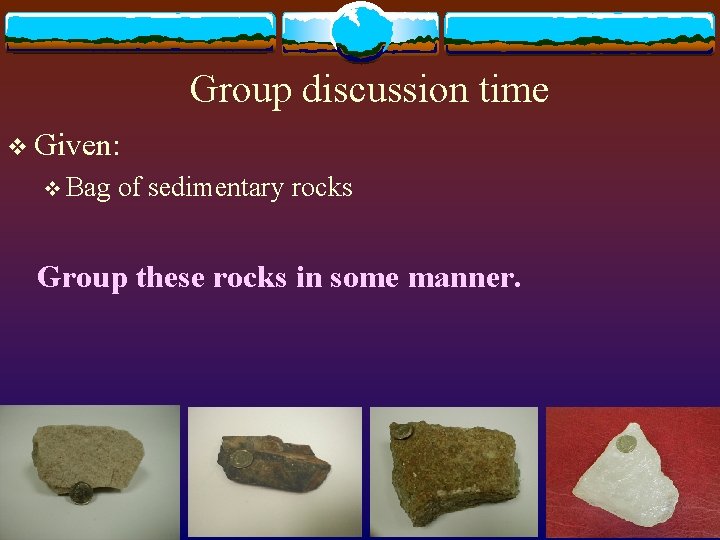 Group discussion time

❖ Given:

❖ Bag of sedimentary rocks

Group these rocks in some manner.